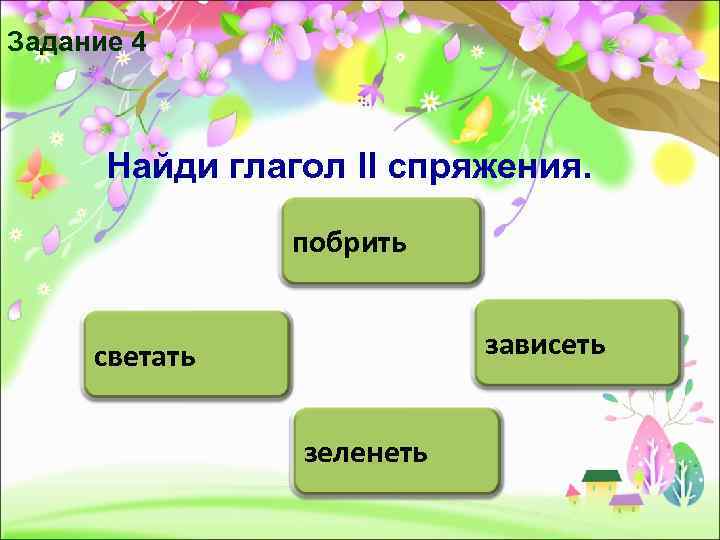 Задание 4

Найди глагол II спряжения.

побрить

светать

зависеть

зеленеть